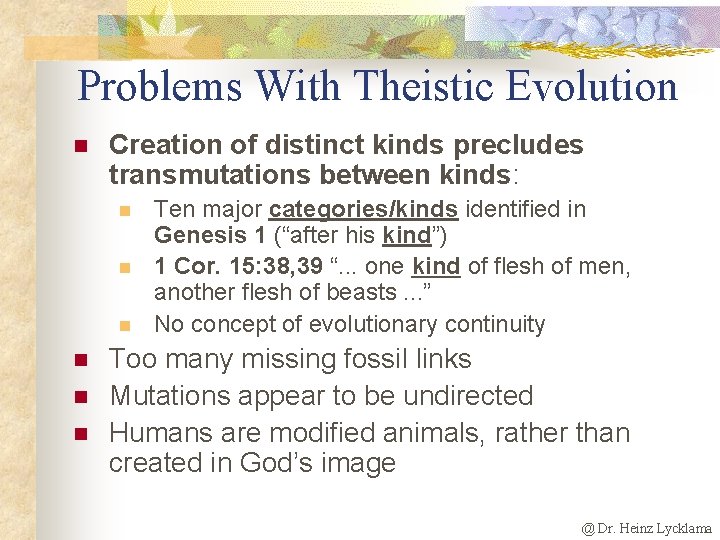 Problems With Theistic Evolution

Creation of distinct kinds precludes transmutations between kinds:

Ten major categories/kinds identified in Genesis 1 (“after his kind”)

1 Cor. 15:38,39 “... one kind of flesh of men, another flesh of beasts ...”

No concept of evolutionary continuity

Too many missing fossil links

Mutations appear to be undirected

Humans are modified animals, rather than created in God’s image

@ Dr. Heinz Lycklama